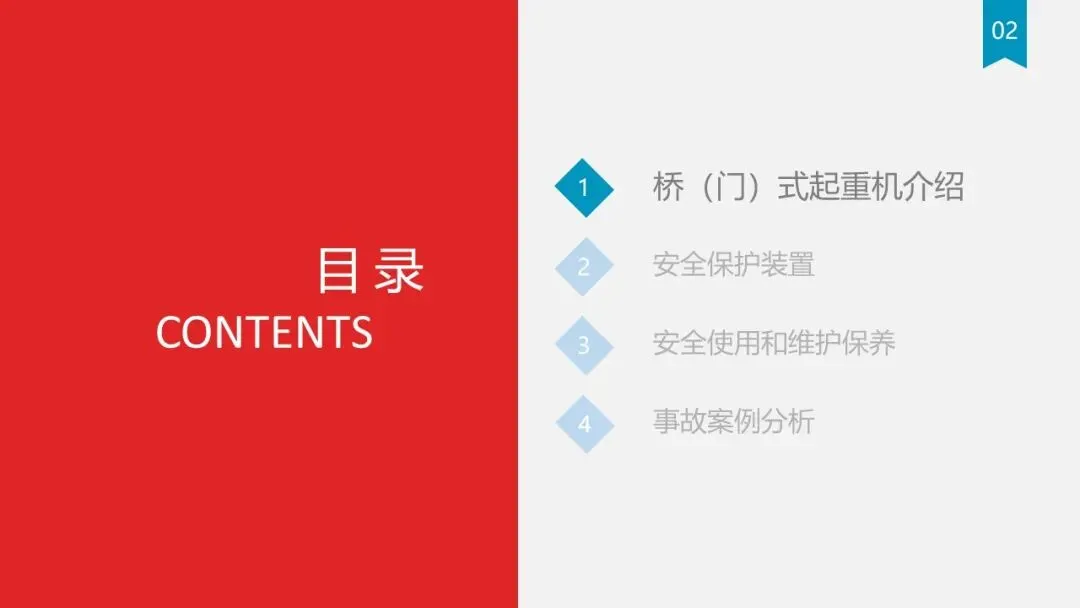 02

目录
CONTENTS

1 桥（门）式起重机介绍

2 安全保护装置

3 安全使用和维护保养

4 事故案例分析